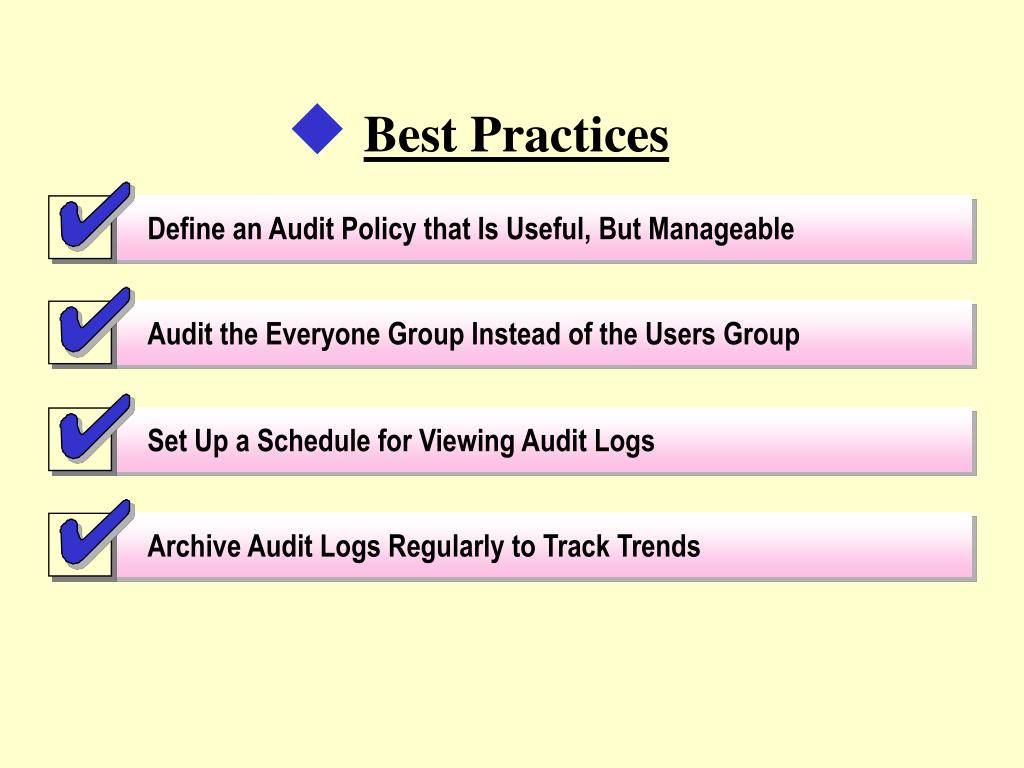 Best Practices

Define an Audit Policy that Is Useful, But Manageable

Audit the Everyone Group Instead of the Users Group

Set Up a Schedule for Viewing Audit Logs

Archive Audit Logs Regularly to Track Trends